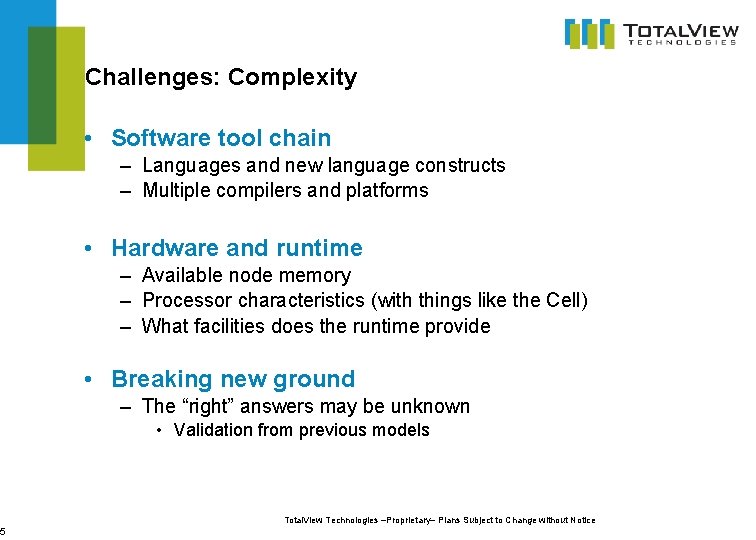 TOTALVIEW
TECHNOLOGIES

Challenges: Complexity

• Software tool chain
– Languages and new language constructs
– Multiple compilers and platforms

• Hardware and runtime
– Available node memory
– Processor characteristics (with things like the Cell)
– What facilities does the runtime provide

• Breaking new ground
– The “right” answers may be unknown
• Validation from previous models

TotalView Technologies –Proprietary– Plans Subject to Change without Notice

5